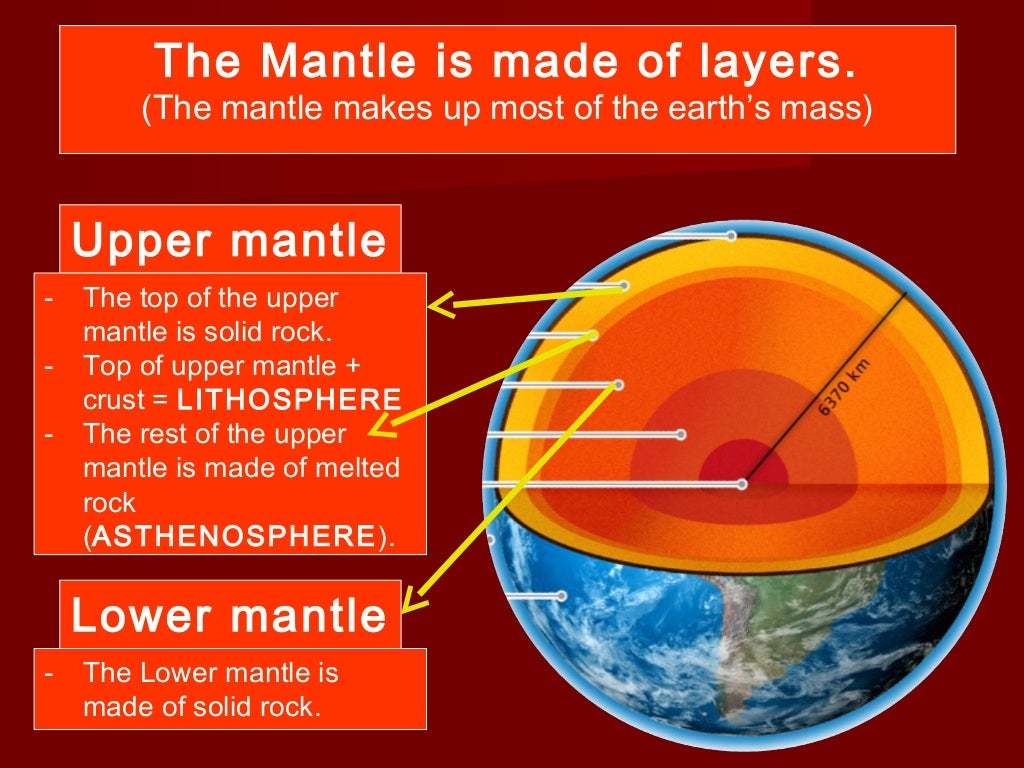 The Mantle is made of layers.
(The mantle makes up most of the earth's mass)

Upper mantle

- The top of the upper mantle is solid rock.
- Top of upper mantle + crust = LITHOSPHERE
- The rest of the upper mantle is made of melted rock (ASTHENOSPHERE).

Lower mantle

- The Lower mantle is made of solid rock.

6370 km